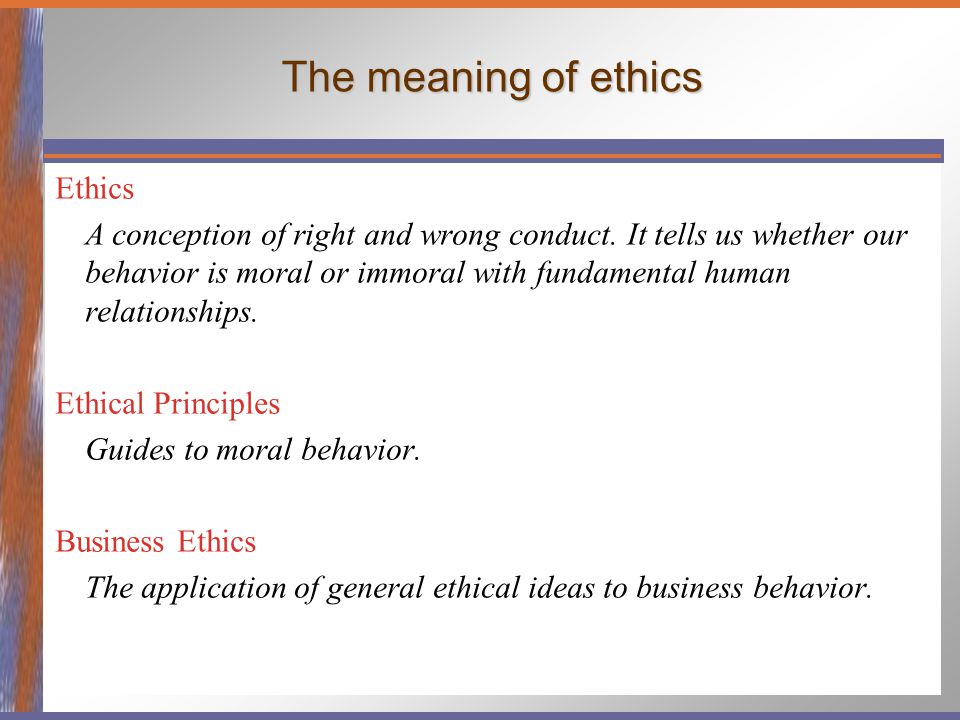 The meaning of ethics

Ethics

A conception of right and wrong conduct. It tells us whether our behavior is moral or immoral with fundamental human relationships.

Ethical Principles

Guides to moral behavior.

Business Ethics

The application of general ethical ideas to business behavior.